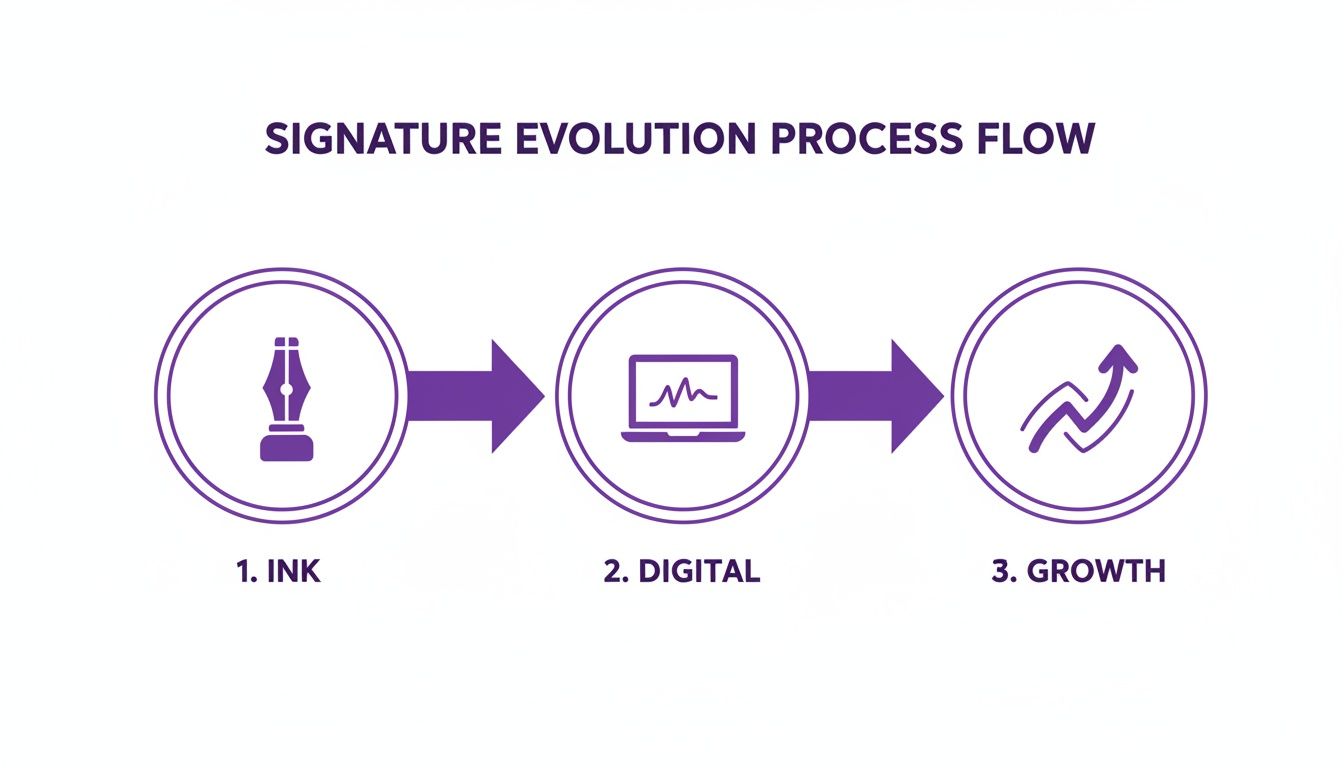 SIGNATURE EVOLUTION PROCESS FLOW

1. INK

2. DIGITAL

3. GROWTH